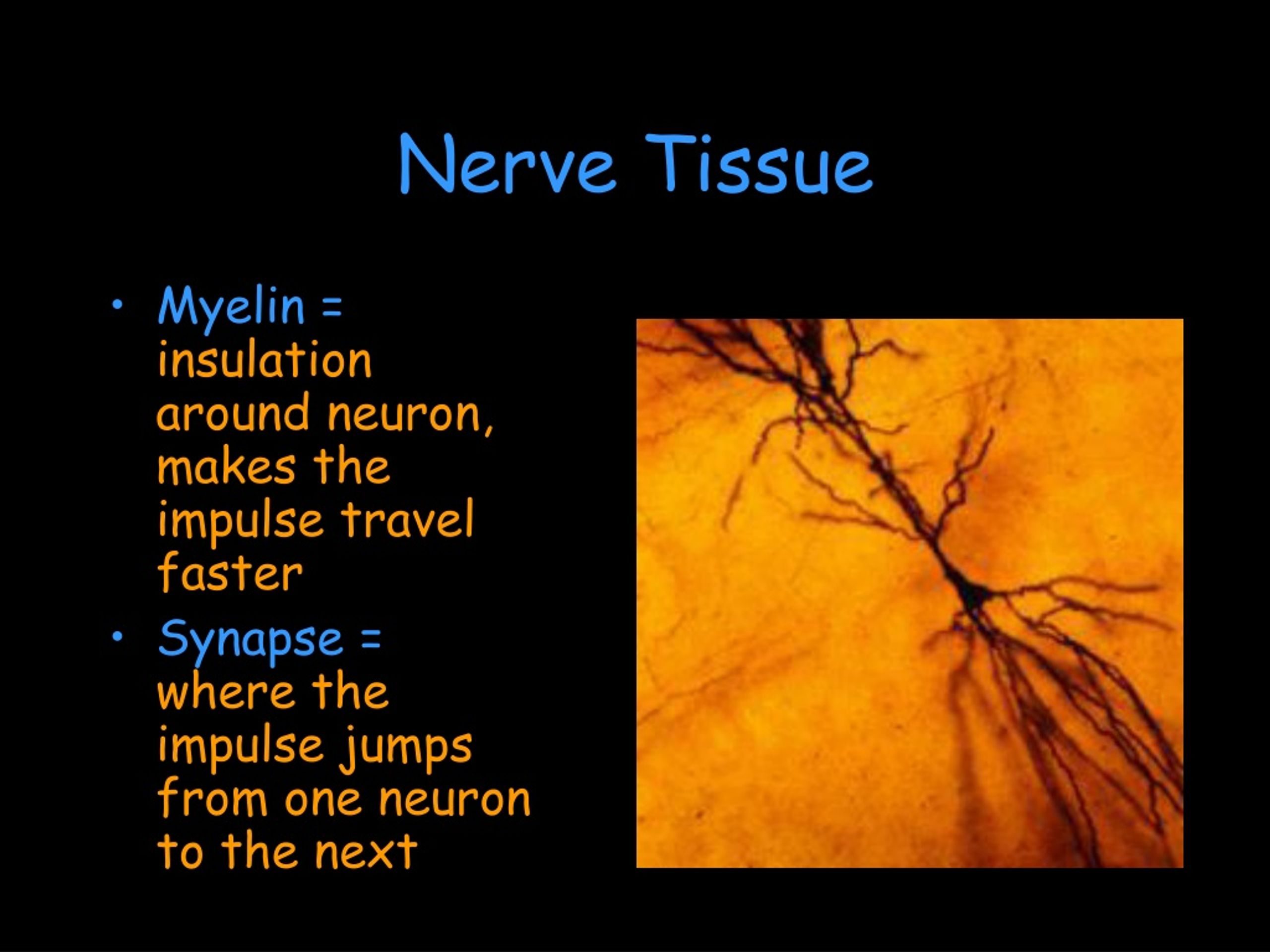 Nerve Tissue

• Myelin = insulation around neuron, makes the impulse travel faster
• Synapse = where the impulse jumps from one neuron to the next